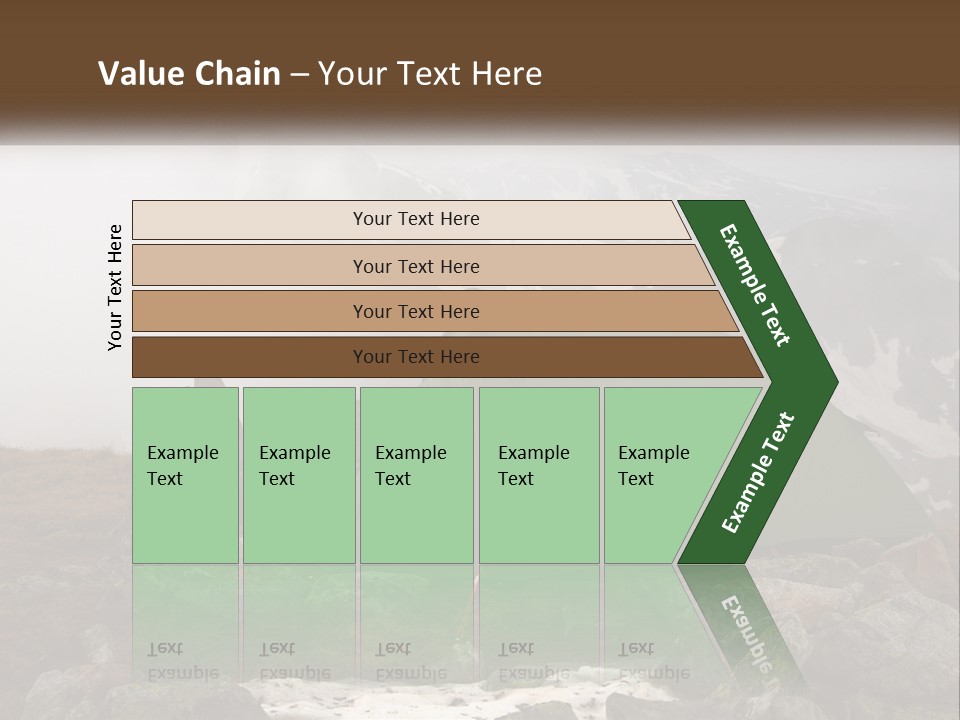 Value Chain – Your Text Here

Your Text Here

Your Text Here

Your Text Here

Your Text Here

Your Text Here

Example Text

Example Text

Example Text

Example Text

Example Text

Example Text

Example Text